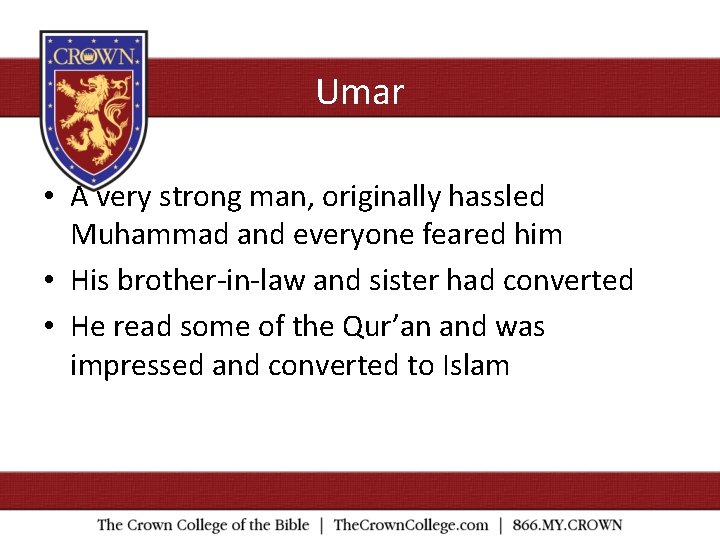 CROWN

Umar

• A very strong man, originally hassled Muhammad and everyone feared him
• His brother-in-law and sister had converted
• He read some of the Qur'an and was impressed and converted to Islam

The Crown College of the Bible | TheCrownCollege.com | 866.MY.CROWN